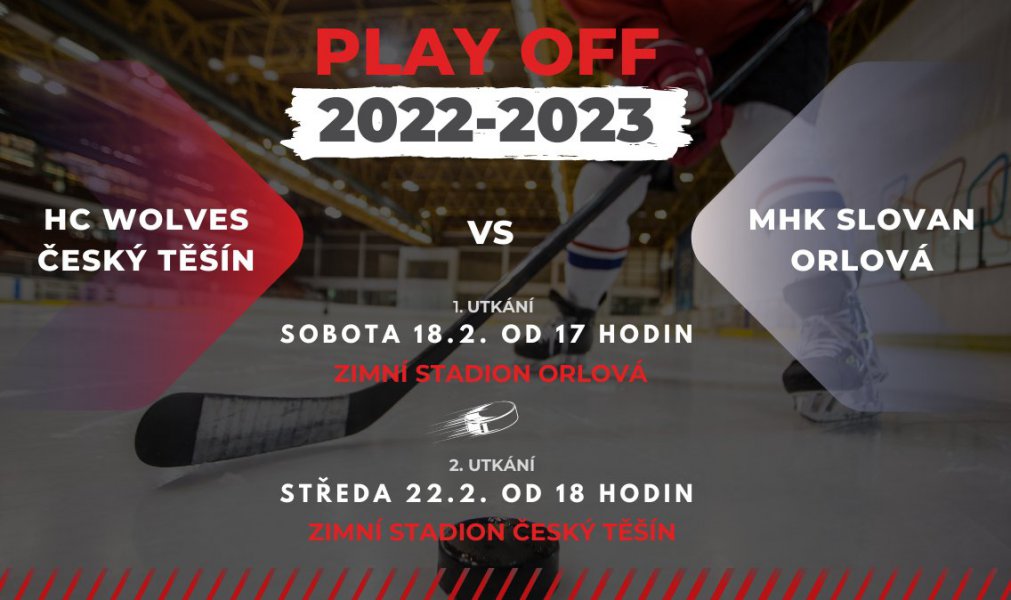 PLAY OFF
2022-2023

HC WOLVES
ČESKÝ TĚŠÍN

VS

MHK SLOVAN
ORLOVÁ

1. UTKÁNÍ
SOBOTA 18.2. OD 17 HODIN
ZIMNÍ STADION ORLOVÁ

2. UTKÁNÍ
STŘEDA 22.2. OD 18 HODIN
ZIMNÍ STADION ČESKÝ TĚŠÍN